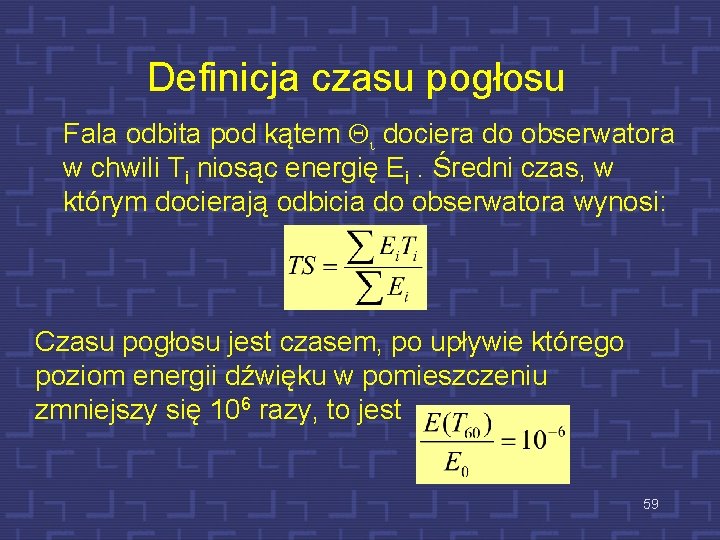 Definicja czasu pogłosu

Fala odbita pod kątem $\Theta_\iota$ dociera do obserwatora w chwili $T_i$ niosąc energię $E_i$ . Średni czas, w którym docierają odbicia do obserwatora wynosi:

$TS = \frac{\sum E_i T_i}{\sum E_i}$

Czasu pogłosu jest czasem, po upływie którego poziom energii dźwięku w pomieszczeniu zmniejszy się $10^6$ razy, to jest

$\frac{E(T_{60})}{E_0} = 10^{-6}$

59